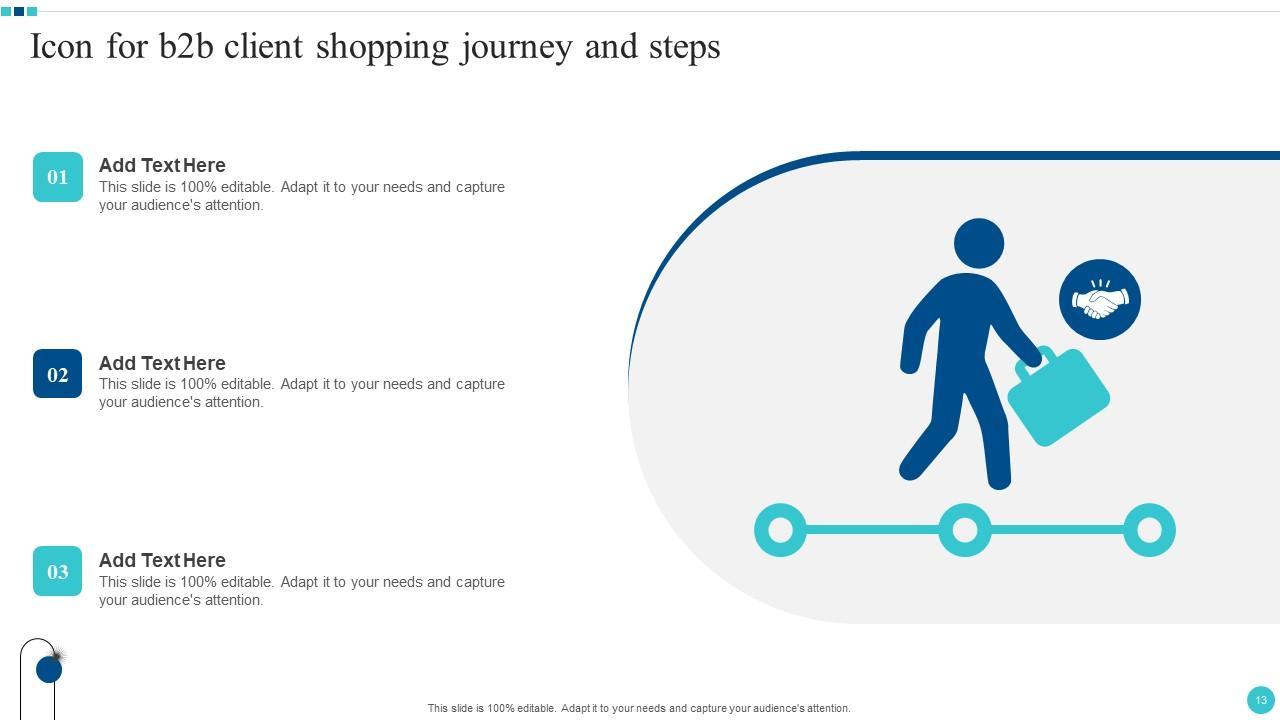 Icon for b2b client shopping journey and steps

01
Add Text Here
This slide is 100% editable. Adapt it to your needs and capture your audience's attention.

02
Add Text Here
This slide is 100% editable. Adapt it to your needs and capture your audience's attention.

03
Add Text Here
This slide is 100% editable. Adapt it to your needs and capture your audience's attention.

This slide is 100% editable. Adapt it to your needs and capture your audience's attention.

13